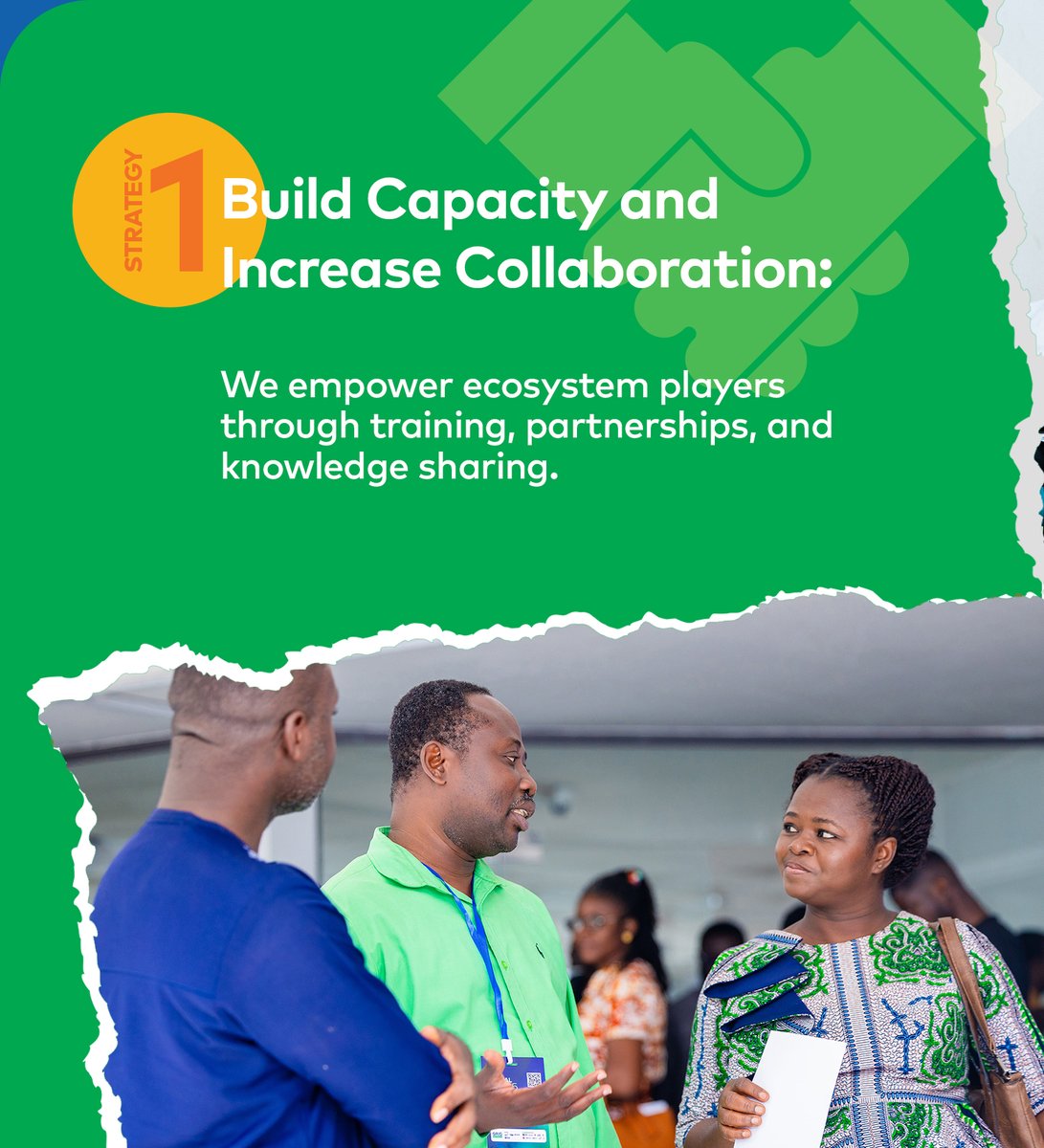 STRATEGY 1 Build Capacity and Increase Collaboration:

We empower ecosystem players through training, partnerships, and knowledge sharing.